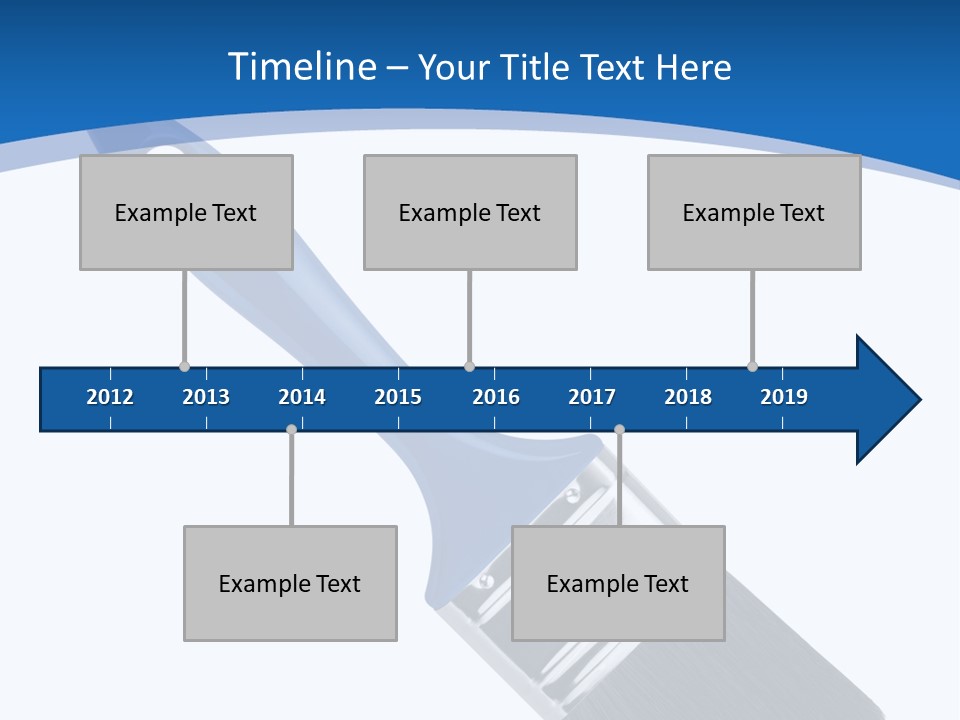 Timeline – Your Title Text Here

Example Text

Example Text

Example Text

2012 2013 2014 2015 2016 2017 2018 2019

Example Text

Example Text